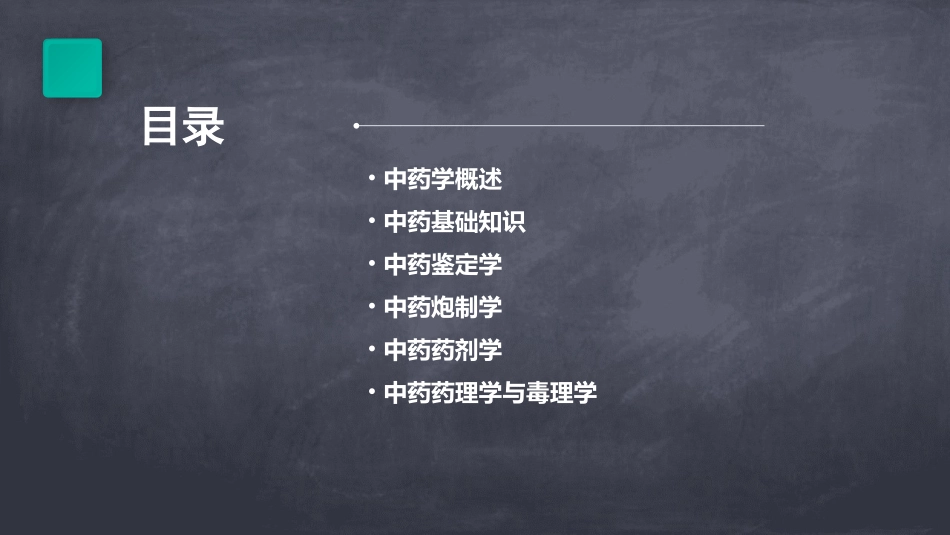 目录

• 中药学概述
• 中药基础知识
• 中药鉴定学
• 中药炮制学
• 中药药剂学
• 中药药理学与毒理学